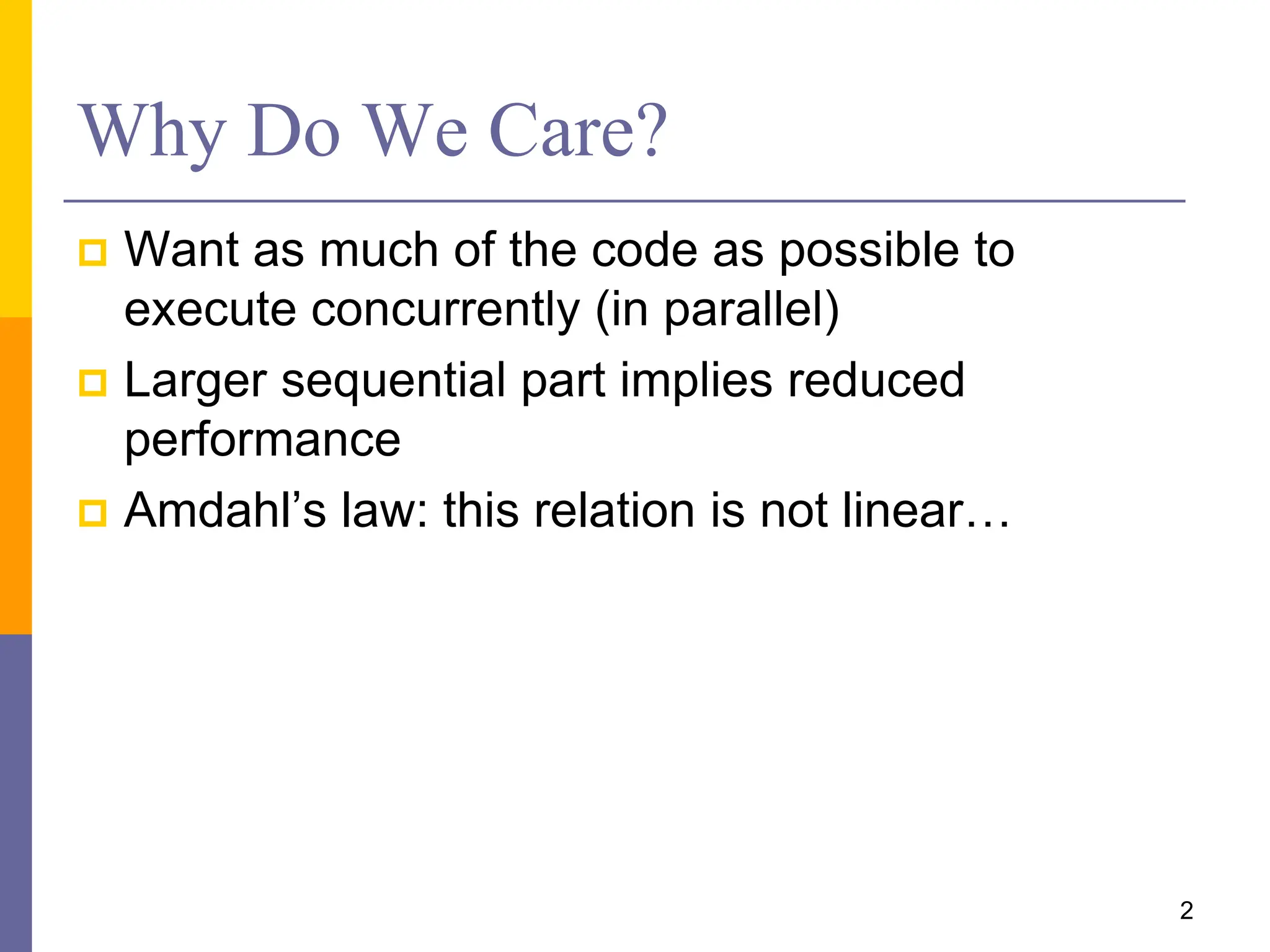 Why Do We Care?

Want as much of the code as possible to execute concurrently (in parallel)

Larger sequential part implies reduced performance

Amdahl’s law: this relation is not linear…

2